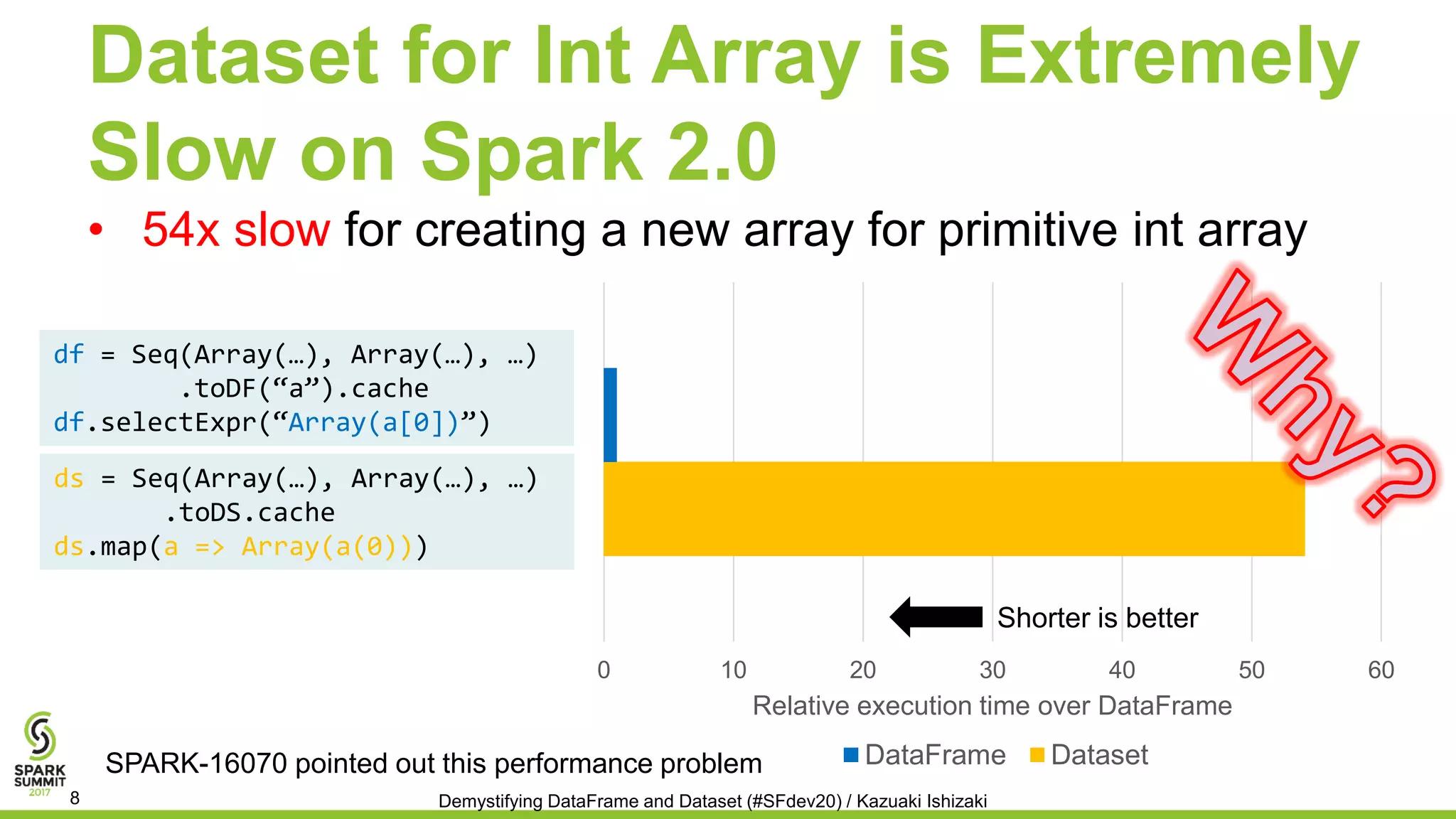 Dataset for Int Array is Extremely Slow on Spark 2.0

• 54x slow for creating a new array for primitive int array

df = Seq(Array(…), Array(…), …)
.toDF(“a”).cache
df.selectExpr(“Array(a[0])”)

ds = Seq(Array(…), Array(…), …)
.toDS.cache
ds.map(a => Array(a(0)))

Why?

Shorter is better

0 10 20 30 40 50 60

Relative execution time over DataFrame

DataFrame Dataset

SPARK-16070 pointed out this performance problem

SPARK SUMMIT 2017

8

Demystifying DataFrame and Dataset (#SFdev20) / Kazuaki Ishizaki